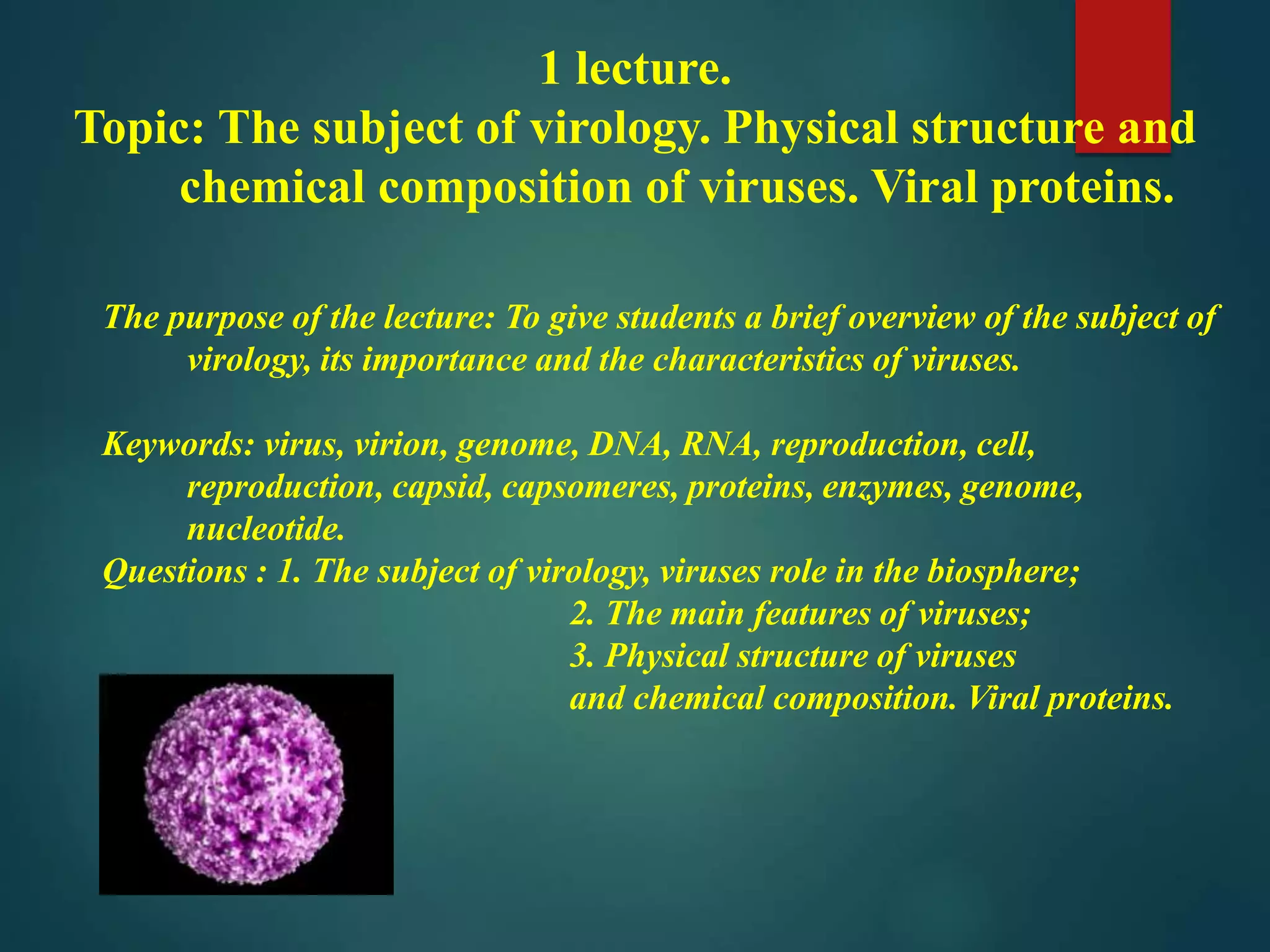 1 lecture.
Topic: The subject of virology. Physical structure and chemical composition of viruses. Viral proteins.

The purpose of the lecture: To give students a brief overview of the subject of virology, its importance and the characteristics of viruses.

Keywords: virus, virion, genome, DNA, RNA, reproduction, cell, reproduction, capsid, capsomeres, proteins, enzymes, genome, nucleotide.
Questions : 1. The subject of virology, viruses role in the biosphere;
2. The main features of viruses;
3. Physical structure of viruses and chemical composition. Viral proteins.